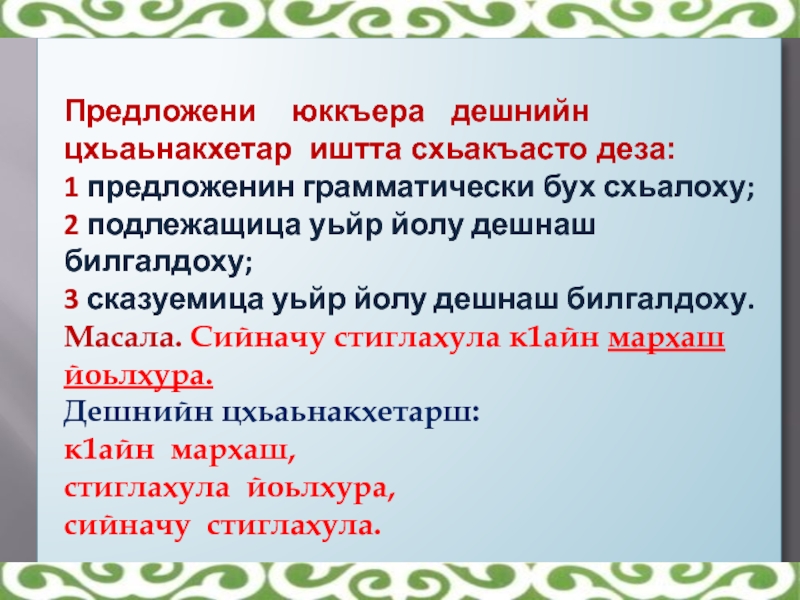 Предложени юккъера дешнийн цхьаьнакхетар иштта схьакъасто деза:
1 предложенин грамматически бух схьалоху;
2 подлежащица уьйр йолу дешнаш билгалдоху;
3 сказуемица уьйр йолу дешнаш билгалдоху.
Масала. Сийначу стиглахула к1айн мархаш йоьлхура.
Дешнийн цхьаьнакхетарш:
к1айн мархаш,
стиглахула йоьлхура,
сийначу стиглахула.